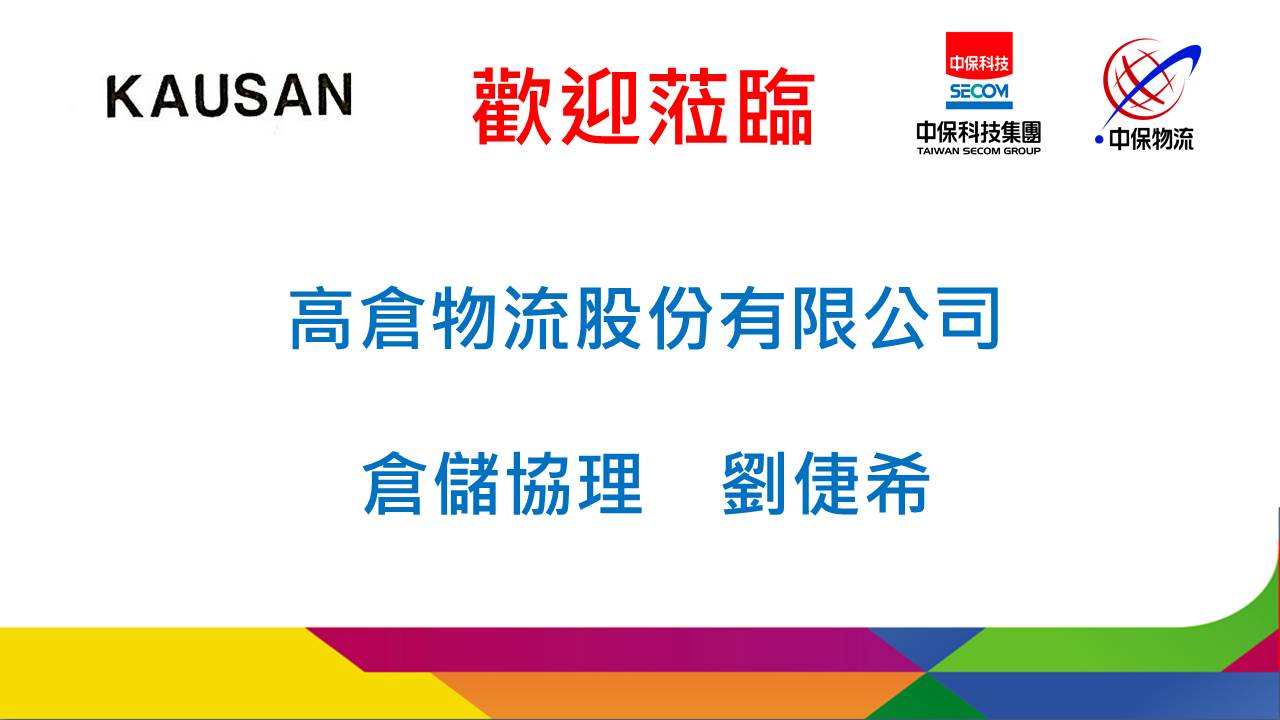 KAUSAN

歡迎蒞臨

中保科技
SECOM
中保科技集團
TAIWAN SECOM GROUP

中保物流

高倉物流股份有限公司

倉儲協理　劉倢希